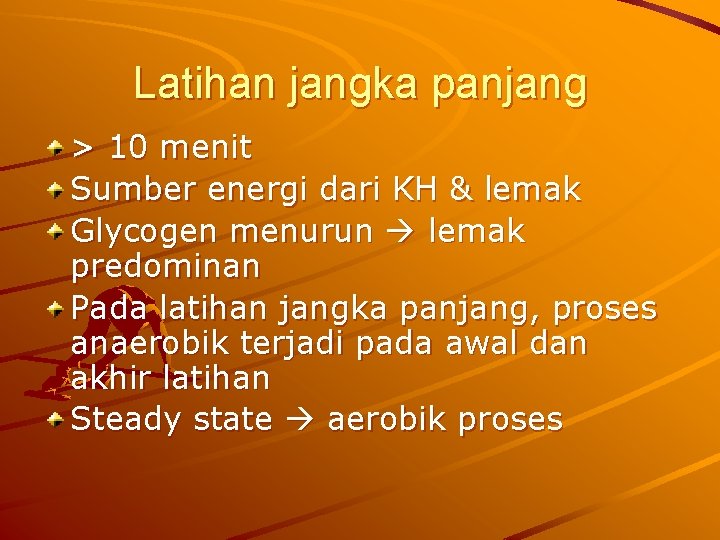 Latihan jangka panjang

• > 10 menit
• Sumber energi dari KH & lemak
• Glycogen menurun → lemak predominan
• Pada latihan jangka panjang, proses anaerobik terjadi pada awal dan akhir latihan
• Steady state → aerobik proses